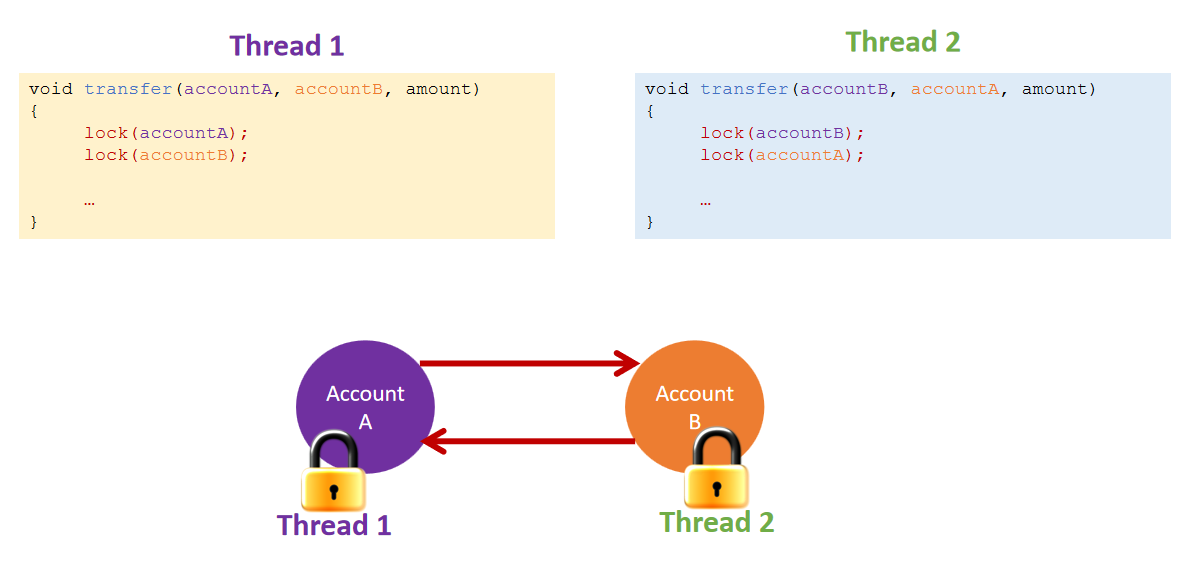 Thread 1

void transfer(accountA, accountB, amount)
{
lock(accountA);
lock(accountB);

…
}

Thread 2

void transfer(accountB, accountA, amount)
{
lock(accountB);
lock(accountA);

…
}

Account A

Account B

Thread 1

Thread 2